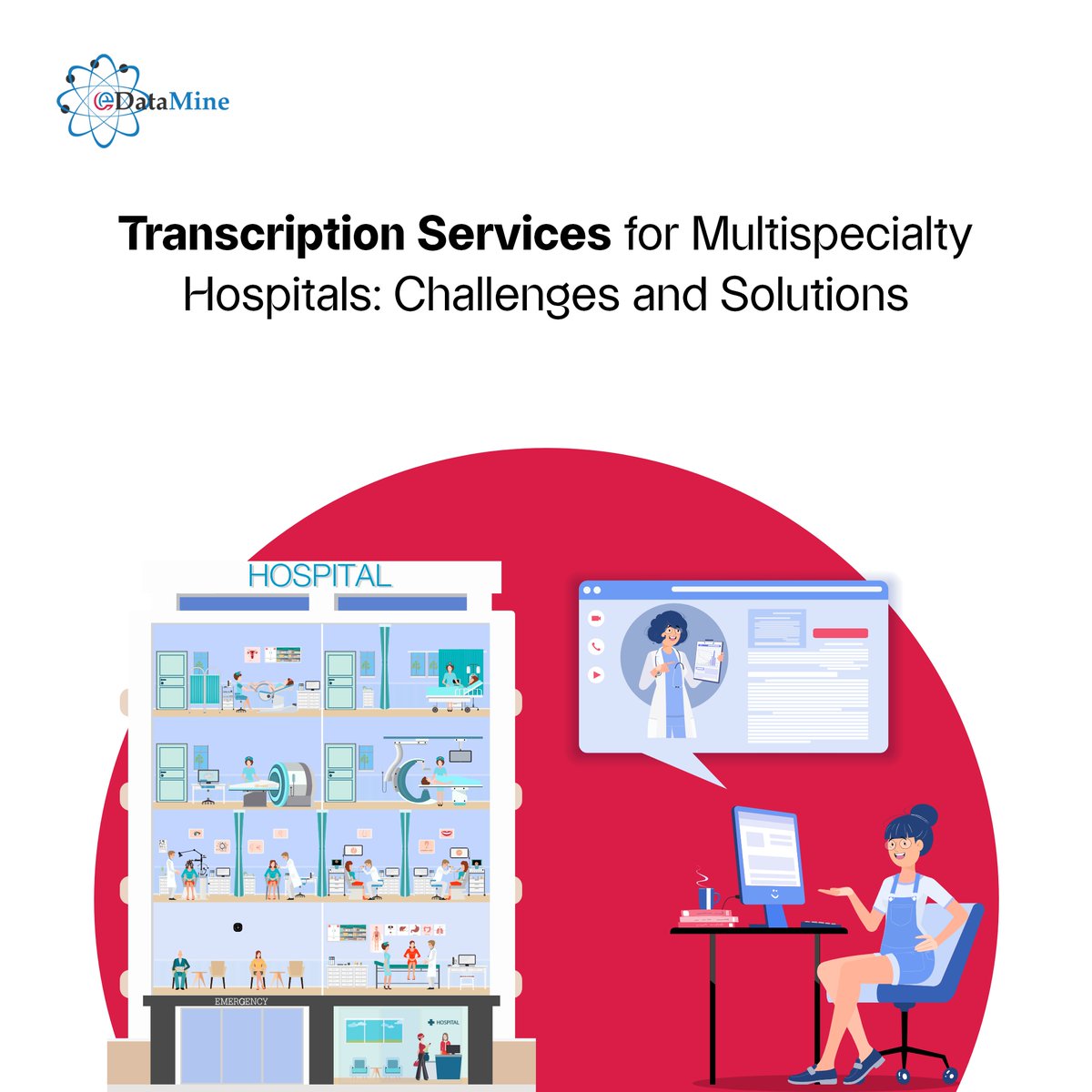 eDataMine

Transcription Services for Multispecialty Hospitals: Challenges and Solutions

HOSPITAL

EMERGENCY

HOSPITAL